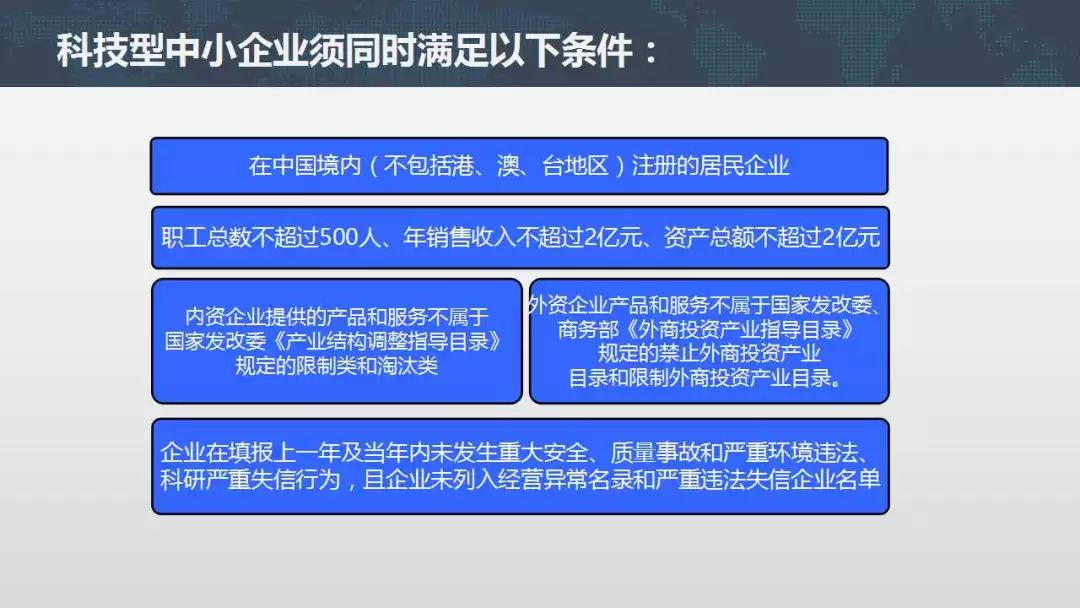 科技型中小企业须同时满足以下条件：

在中国境内（不包括港、澳、台地区）注册的居民企业

职工总数不超过500人、年销售收入不超过2亿元、资产总额不超过2亿元

内资企业提供的产品和服务不属于国家发改委《产业结构调整指导目录》规定的限制类和淘汰类

外资企业产品和服务不属于国家发改委、商务部《外商投资产业指导目录》规定的禁止外商投资产业目录和限制外商投资产业目录。

企业在填报上一年及当年内未发生重大安全、质量事故和严重环境违法、科研严重失信行为，且企业未列入经营异常名录和严重违法失信企业名单